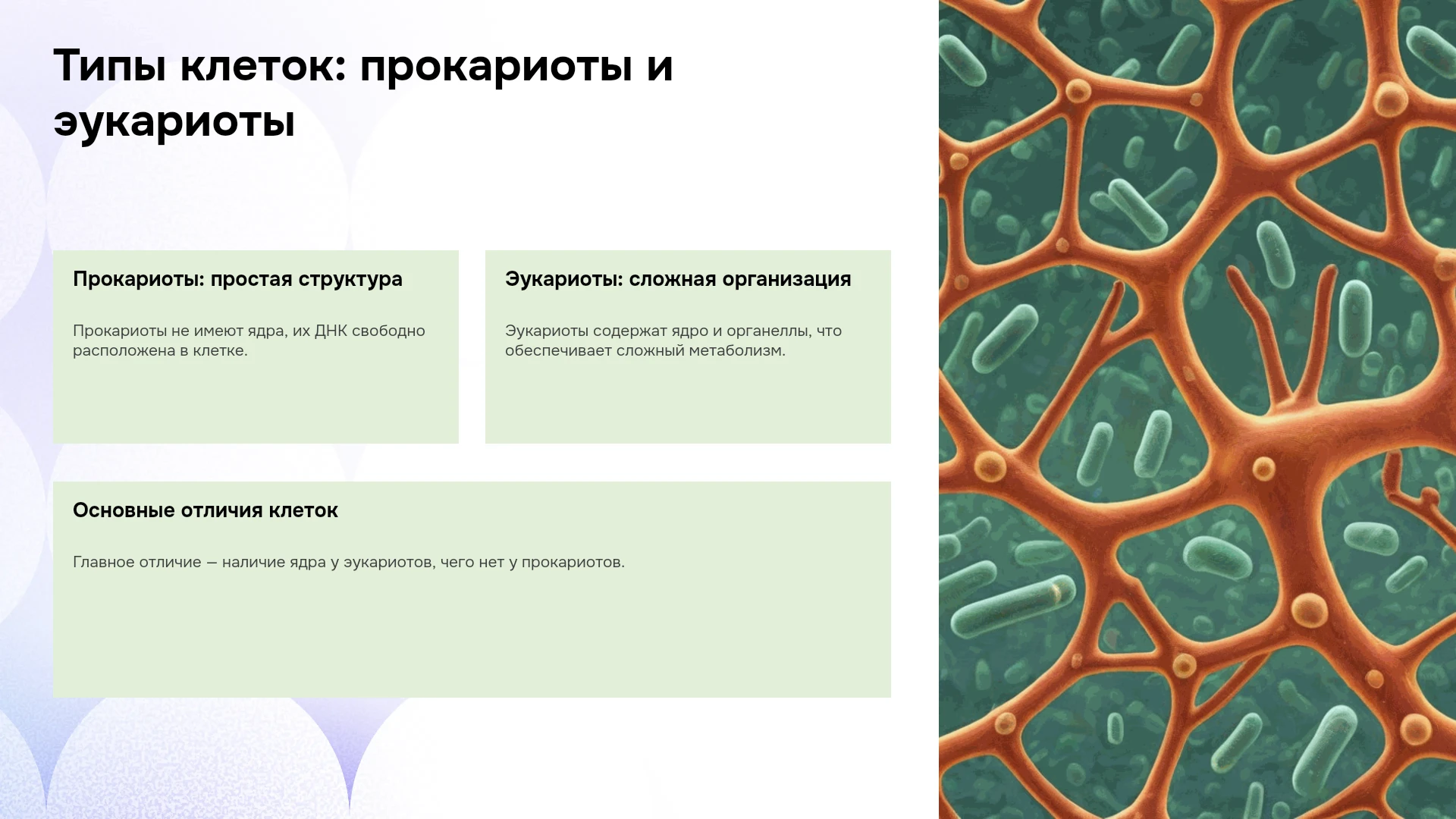 Типы клеток: прокариоты и эукариоты

Прокариоты: простая структура

Прокариоты не имеют ядра, их ДНК свободно расположена в клетке.

Эукариоты: сложная организация

Эукариоты содержат ядро и органеллы, что обеспечивает сложный метаболизм.

Основные отличия клеток

Главное отличие — наличие ядра у эукариотов, чего нет у прокариотов.